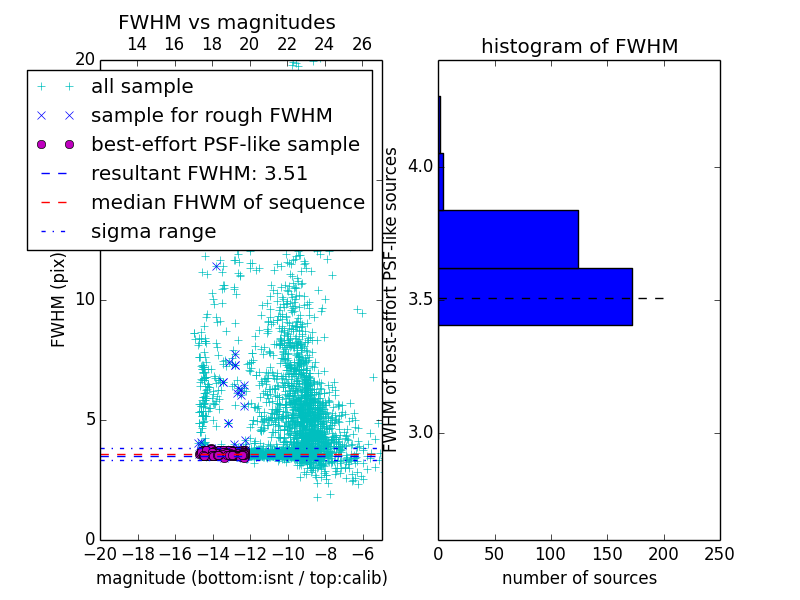 FWHM vs magnitudes

14 16 18 20 22 24 26

20

all sample
sample for rough FWHM
best-effort PSF-like sample
resultant FWHM: 3.51
median FHWM of sequence
sigma range

FWHM (pix)

10

5

0

−20 −18 −16 −14 −12 −10 −8 −6

magnitude (bottom:isnt / top:calib)

histogram of FWHM

FWHM of best-effort PSF-like sources

4.0

3.5

3.0

0 50 100 150 200 250

number of sources